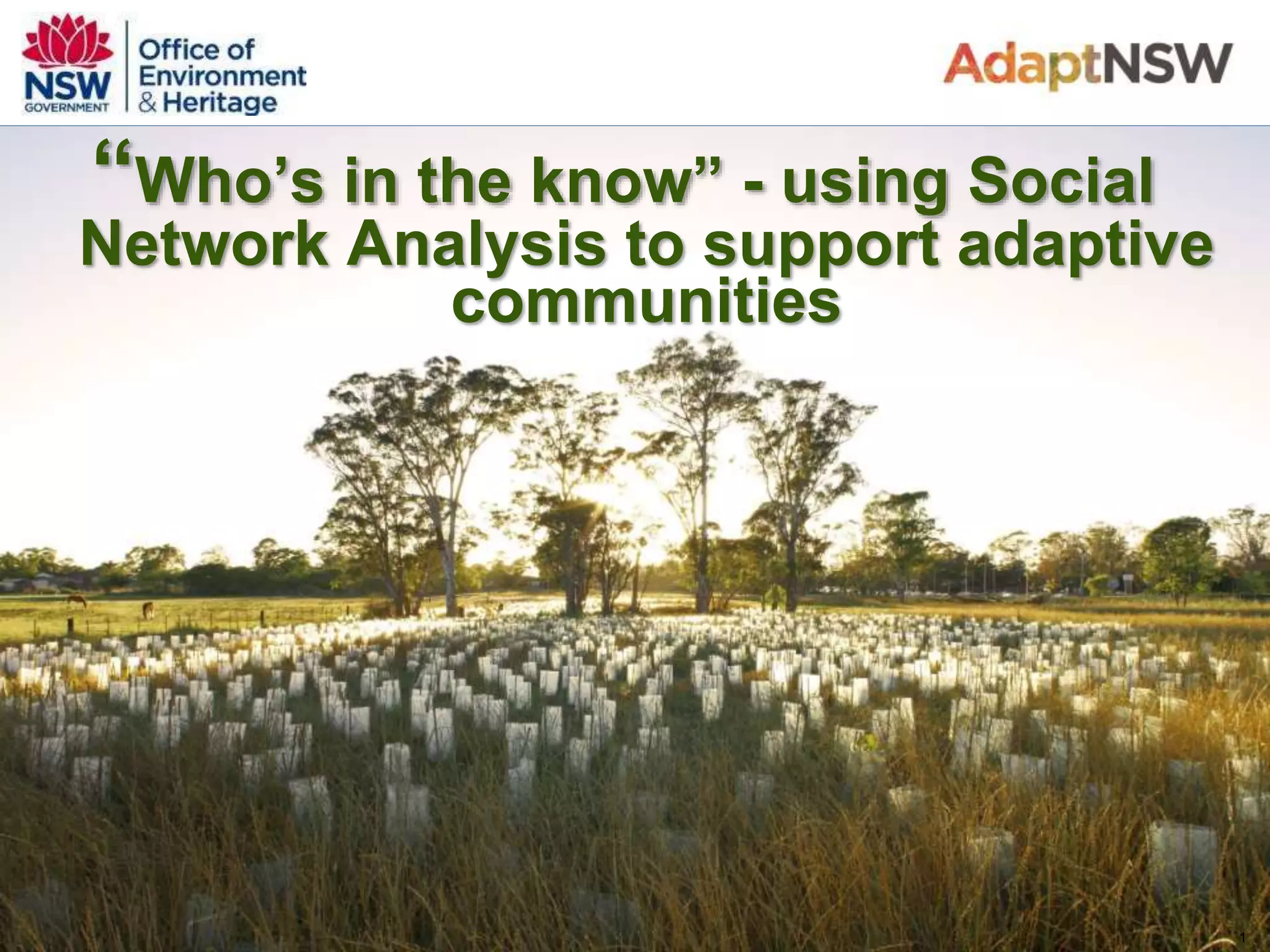 NSW GOVERNMENT

Office of Environment & Heritage

AdaptNSW

“Who’s in the know” - using Social Network Analysis to support adaptive communities

1